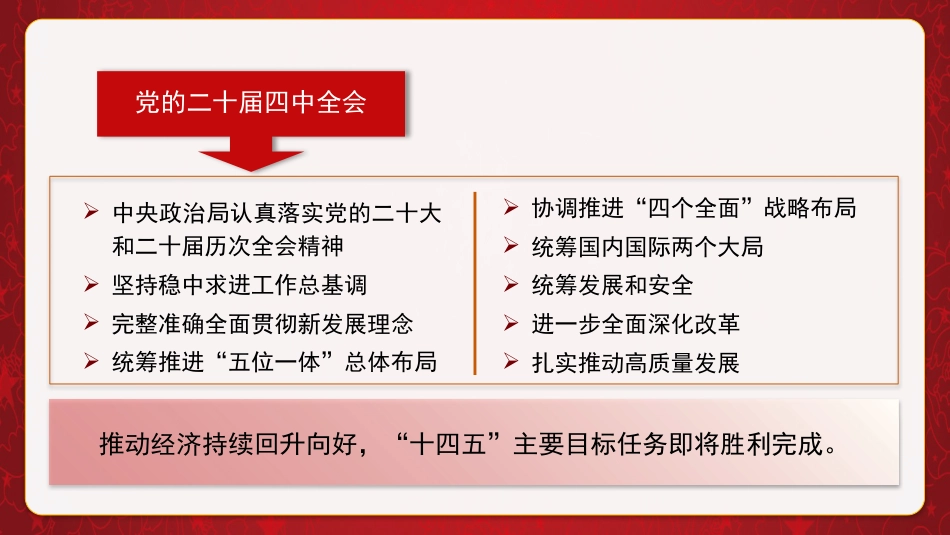 党的二十届四中全会

➢ 中央政治局认真落实党的二十大和二十届历次全会精神
➢ 坚持稳中求进工作总基调
➢ 完整准确全面贯彻新发展理念
➢ 统筹推进“五位一体”总体布局

➢ 协调推进“四个全面”战略布局
➢ 统筹国内国际两个大局
➢ 统筹发展和安全
➢ 进一步全面深化改革
➢ 扎实推动高质量发展

推动经济持续回升向好，“十四五”主要目标任务即将胜利完成。